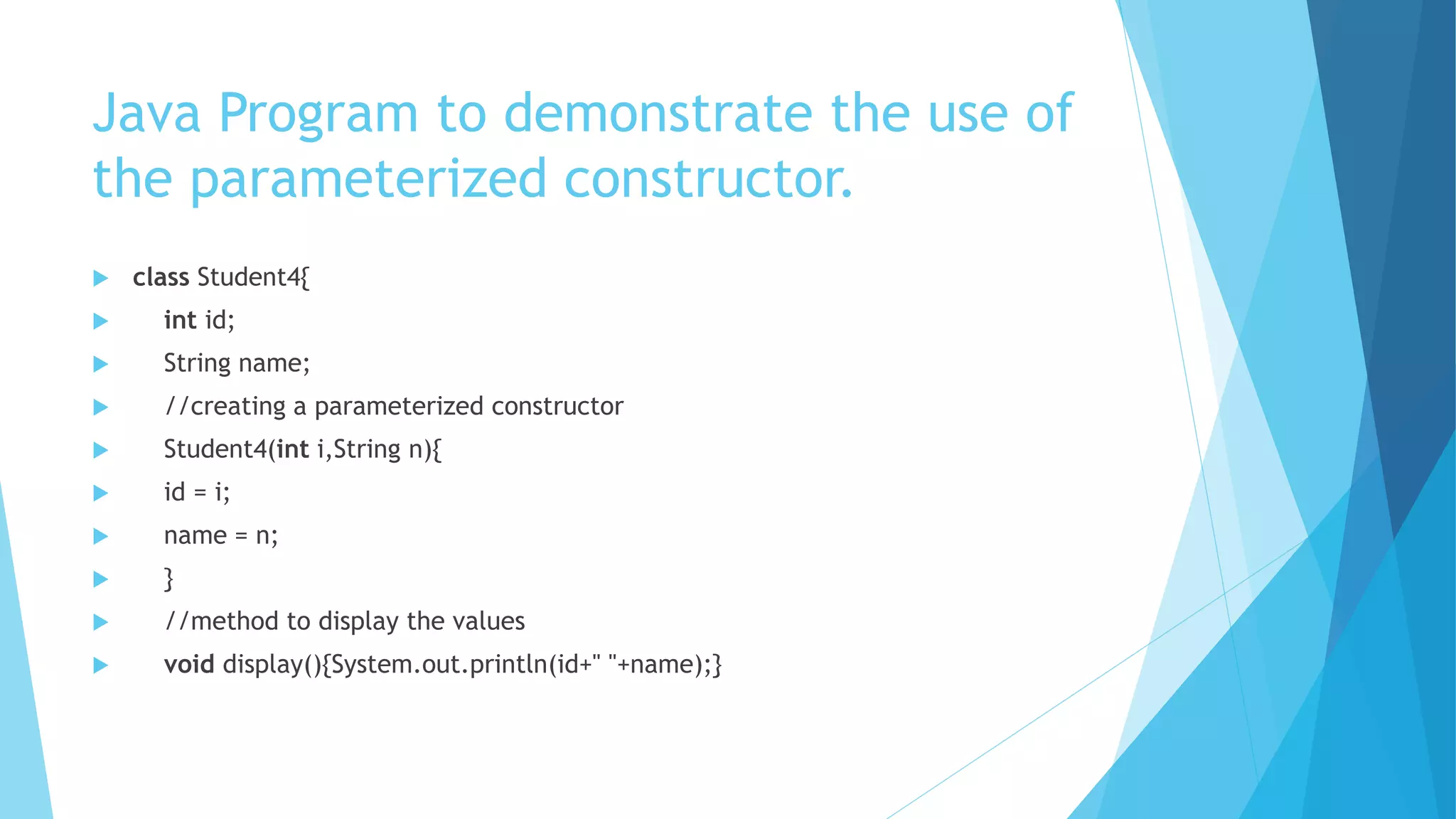 Java Program to demonstrate the use of the parameterized constructor.

class Student4{

int id;

String name;

//creating a parameterized constructor

Student4(int i,String n){

id = i;

name = n;

}

//method to display the values

void display(){System.out.println(id+" "+name);}